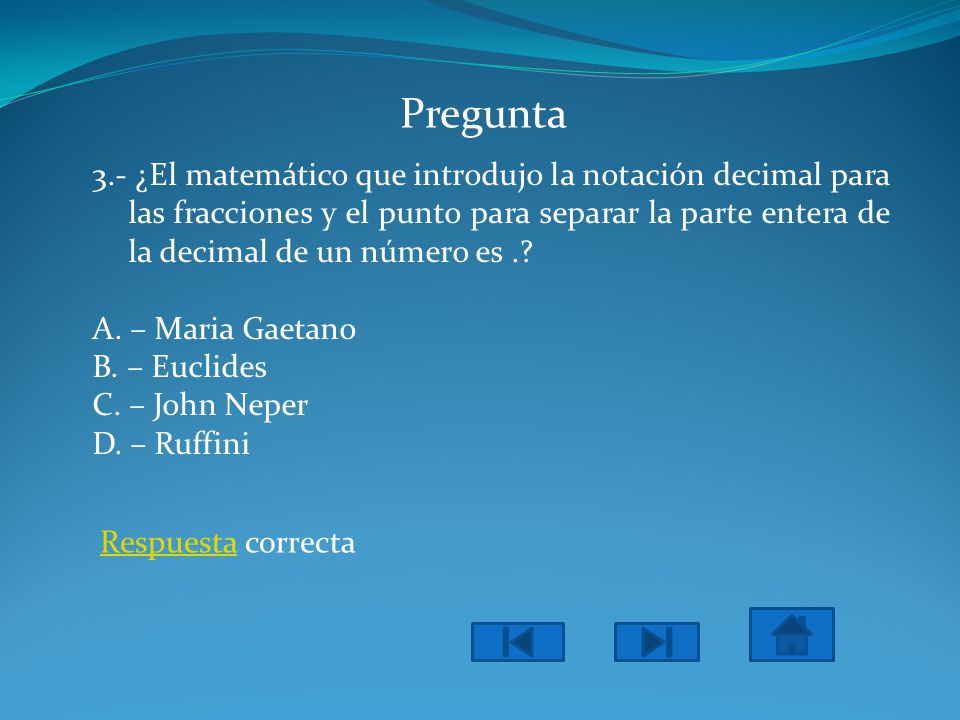 Pregunta

3.- ¿El matemático que introdujo la notación decimal para las fracciones y el punto para separar la parte entera de la decimal de un número es .?

A. – Maria Gaetano
B. – Euclides
C. – John Neper
D. – Ruffini

Respuesta correcta